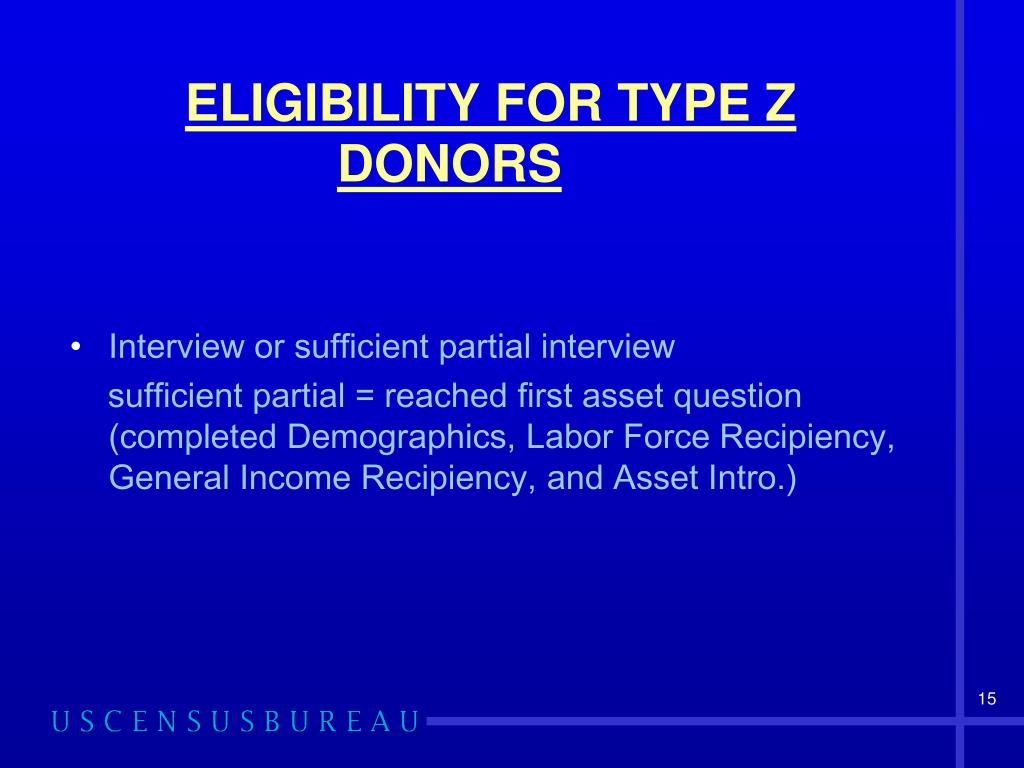 ELIGIBILITY FOR TYPE Z DONORS

• Interview or sufficient partial interview

sufficient partial = reached first asset question (completed Demographics, Labor Force Recipiency, General Income Recipiency, and Asset Intro.)

15

USCENSUSBUREAU